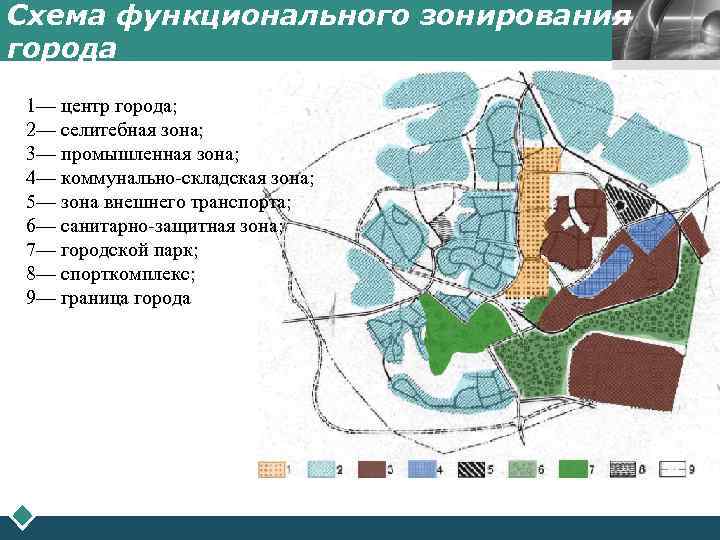 Схема функционального зонирования города

1— центр города;
2— селитебная зона;
3— промышленная зона;
4— коммунально-складская зона;
5— зона внешнего транспорта;
6— санитарно-защитная зона;
7— городской парк;
8— спорткомплекс;
9— граница города

1 2 3 4 5 6 7 8 9